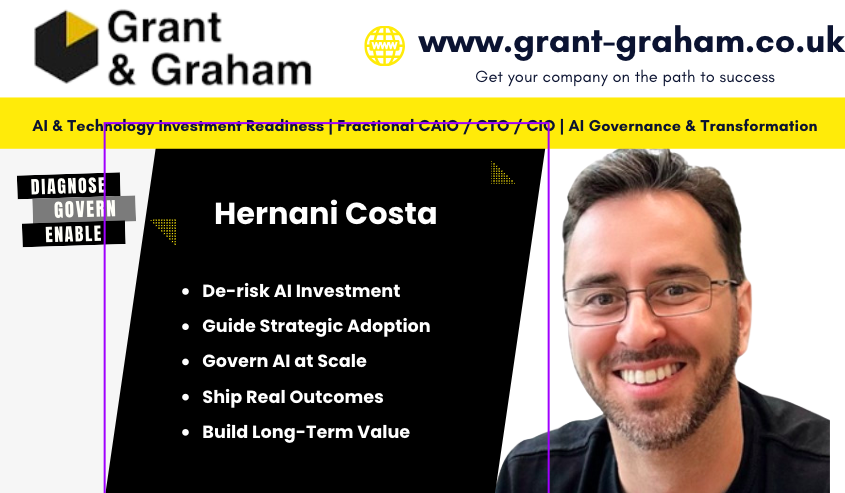 Grant & Graham

www.grant-graham.co.uk

Get your company on the path to success

AI & Technology Investment Readiness | Fractional CAIO / CTO / CIO | AI Governance & Transformation

DIAGNOSE
GOVERN
ENABLE

Hernani Costa

- De-risk AI Investment
- Guide Strategic Adoption
- Govern AI at Scale
- Ship Real Outcomes
- Build Long-Term Value